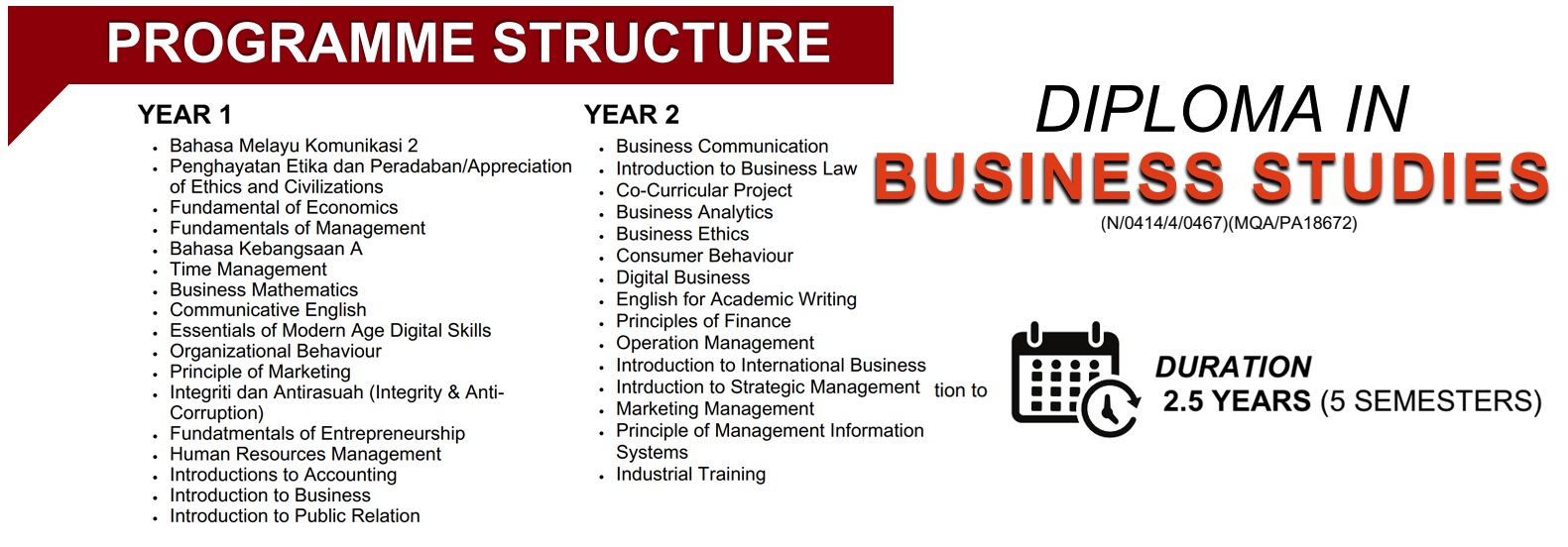 PROGRAMME STRUCTURE

YEAR 1

- Bahasa Melayu Komunikasi 2
- Penghayatan Etika dan Peradaban/Appreciation of Ethics and Civilizations
- Fundamental of Economics
- Fundamentals of Management
- Bahasa Kebangsaan A
- Time Management
- Business Mathematics
- Communicative English
- Essentials of Modern Age Digital Skills
- Organizational Behaviour
- Principle of Marketing
- Integriti dan Antirasuah (Integrity & Anti-Corruption)
- Fundatmentals of Entrepreneurship
- Human Resources Management
- Introductions to Accounting
- Introduction to Business
- Introduction to Public Relation

YEAR 2

- Business Communication
- Introduction to Business Law
- Co-Curricular Project
- Business Analytics
- Business Ethics
- Consumer Behaviour
- Digital Business
- English for Academic Writing
- Principles of Finance
- Operation Management
- Introduction to International Business
- Intrduction to Strategic Management tion to
- Marketing Management
- Principle of Management Information Systems
- Industrial Training

DIPLOMA IN
BUSINESS STUDIES
(N/0414/4/0467)(MQA/PA18672)

DURATION
2.5 YEARS (5 SEMESTERS)